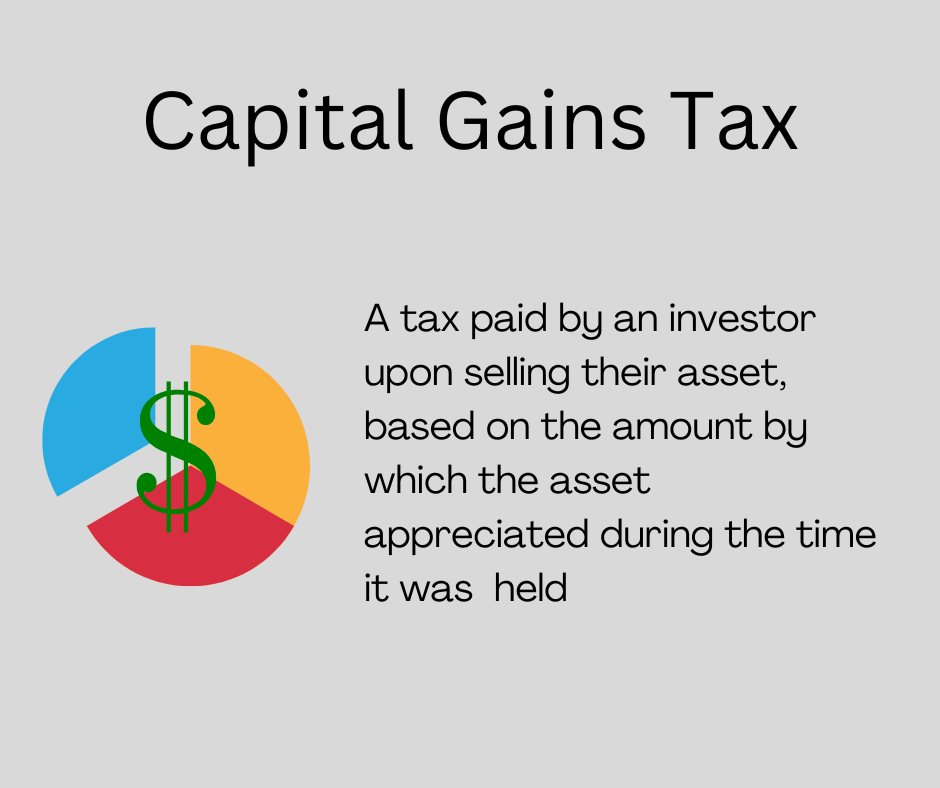 Capital Gains Tax

$

A tax paid by an investor upon selling their asset, based on the amount by which the asset appreciated during the time it was held